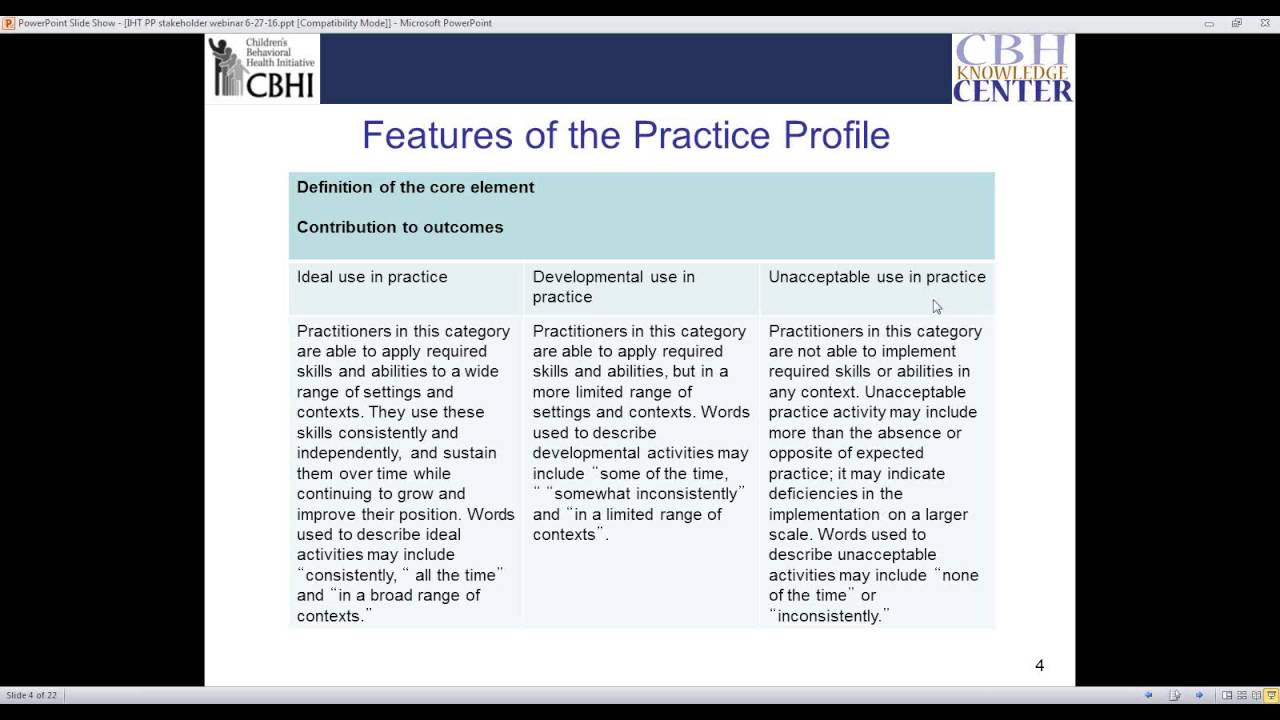 PowerPoint Slide Show - [IHT PP stakeholder webinar 6-27-16.ppt [Compatibility Mode]] - Microsoft PowerPoint

Children's Behavioral Health Initiative CBHI

CBH KNOWLEDGE CENTER

Features of the Practice Profile

| Definition of the core element<br><br>Contribution to outcomes | | |
|---|---|---|
| Ideal use in practice | Developmental use in practice | Unacceptable use in practice |
| Practitioners in this category are able to apply required skills and abilities to a wide range of settings and contexts. They use these skills consistently and independently, and sustain them over time while continuing to grow and improve their position. Words used to describe ideal activities may include "consistently, " all the time" and "in a broad range of contexts." | Practitioners in this category are able to apply required skills and abilities, but in a more limited range of settings and contexts. Words used to describe developmental activities may include "some of the time, " "somewhat inconsistently" and "in a limited range of contexts". | Practitioners in this category are not able to implement required skills or abilities in any context. Unacceptable practice activity may include more than the absence or opposite of expected practice; it may indicate deficiencies in the implementation on a larger scale. Words used to describe unacceptable activities may include "none of the time" or "inconsistently." |

4

Slide 4 of 22